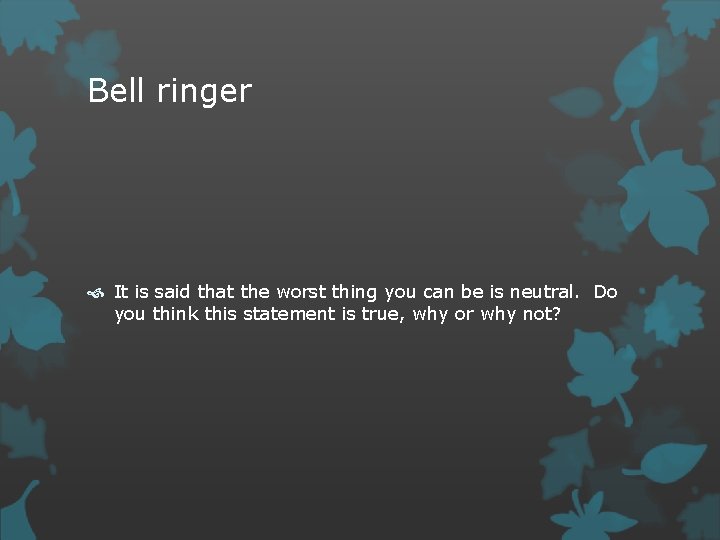 Bell ringer

It is said that the worst thing you can be is neutral. Do you think this statement is true, why or why not?